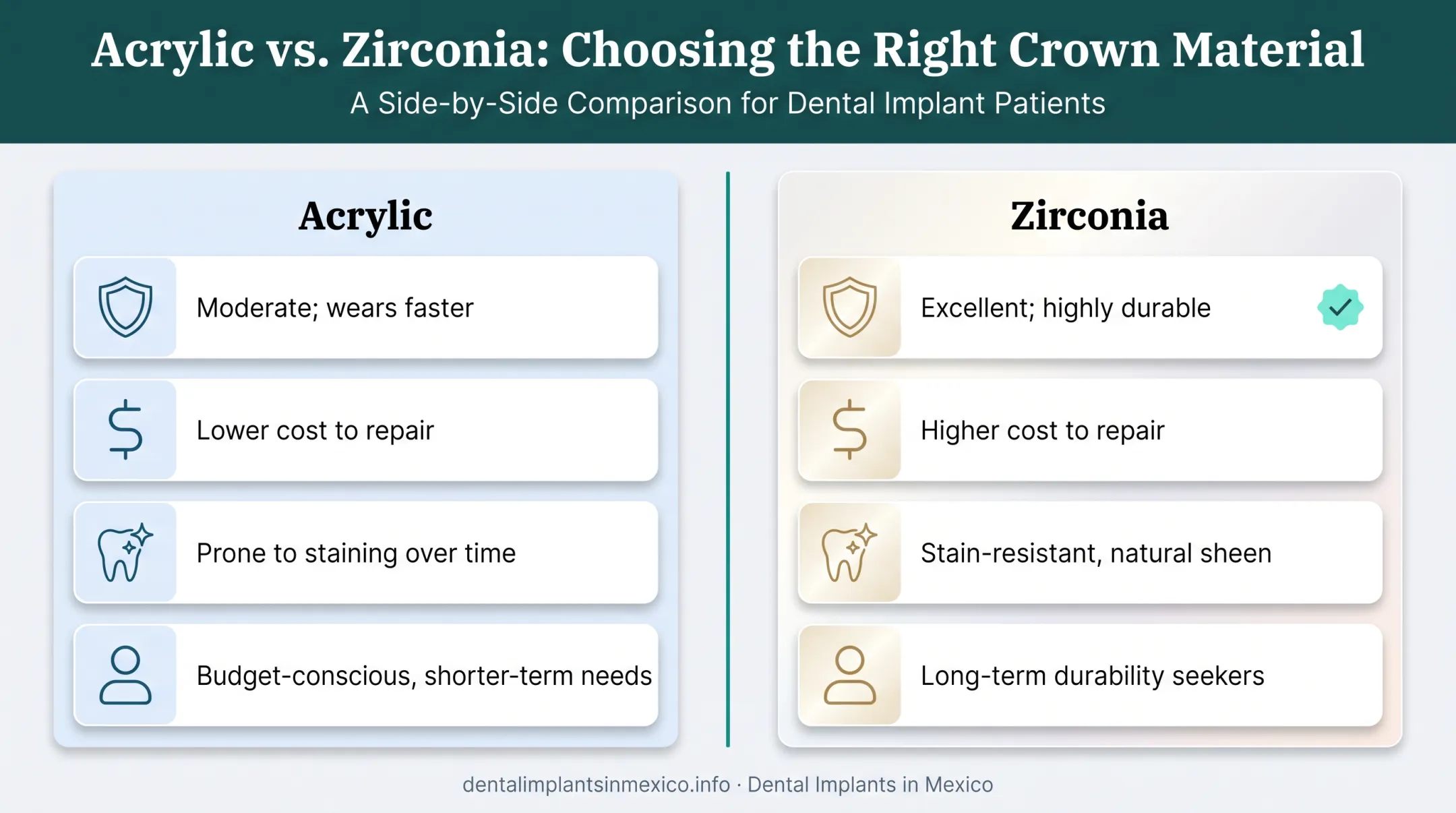 Acrylic vs. Zirconia: Choosing the Right Crown Material

A Side-by-Side Comparison for Dental Implant Patients

Acrylic

Moderate; wears faster

Lower cost to repair

Prone to staining over time

Budget-conscious, shorter-term needs

Zirconia

Excellent; highly durable

Higher cost to repair

Stain-resistant, natural sheen

Long-term durability seekers

dentalimplantsinmexico.info · Dental Implants in Mexico